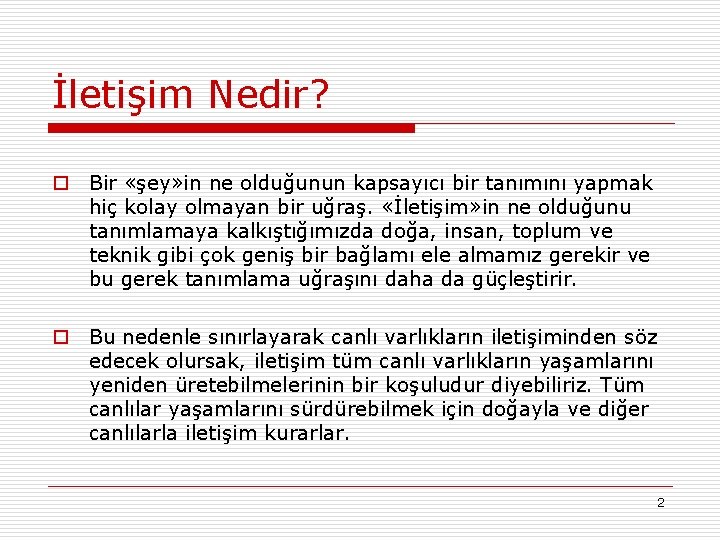 İletişim Nedir?

Bir «şey»in ne olduğunun kapsayıcı bir tanımını yapmak hiç kolay olmayan bir uğraş. «İletişim»in ne olduğunu tanımlamaya kalkıştığımızda doğa, insan, toplum ve teknik gibi çok geniş bir bağlamı ele almamız gerekir ve bu gerek tanımlama uğraşını daha da güçleştirir.

Bu nedenle sınırlayarak canlı varlıkların iletişiminden söz edecek olursak, iletişim tüm canlı varlıkların yaşamlarını yeniden üretebilmelerinin bir koşuludur diyebiliriz. Tüm canlılar yaşamlarını sürdürebilmek için doğayla ve diğer canlılarla iletişim kurarlar.

2